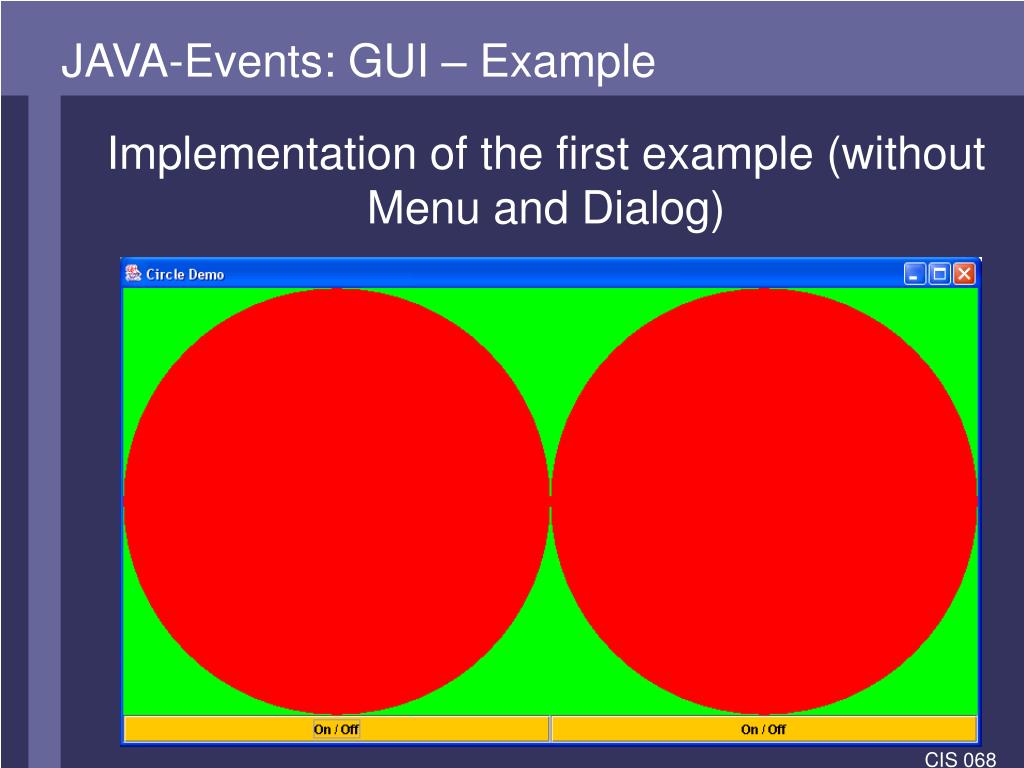 JAVA-Events: GUI – Example

Implementation of the first example (without Menu and Dialog)

Circle Demo

On / Off

On / Off

CIS 068